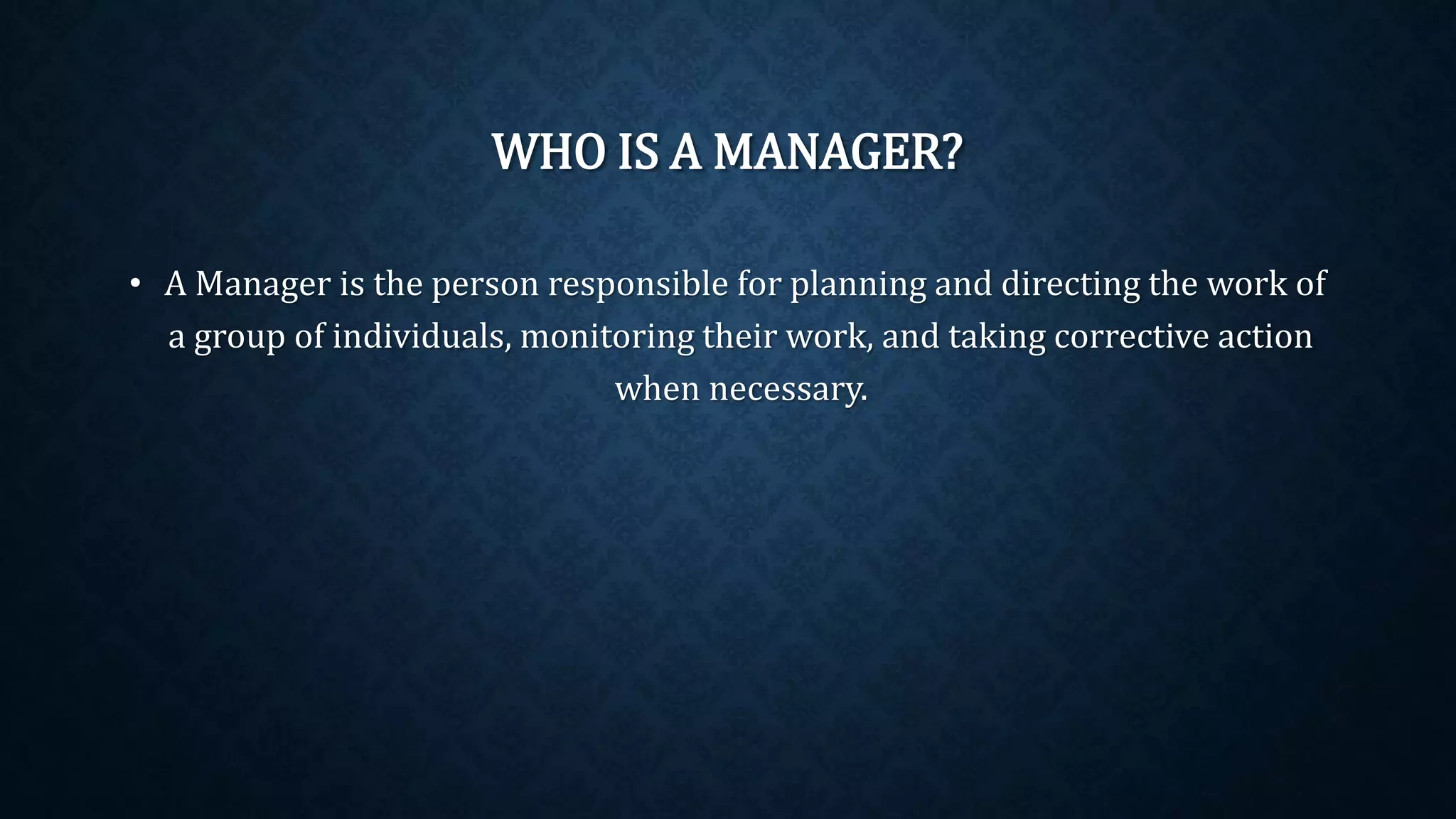 WHO IS A MANAGER?

• A Manager is the person responsible for planning and directing the work of a group of individuals, monitoring their work, and taking corrective action when necessary.